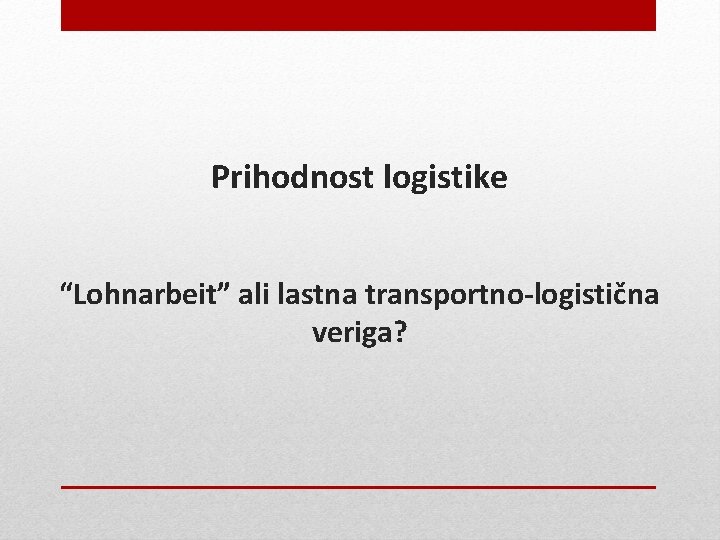 Prihodnost logistike

“Lohnarbeit” ali lastna transportno-logistična veriga?